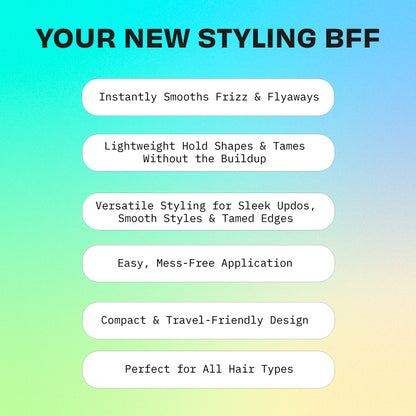 YOUR NEW STYLING BFF

Instantly Smooths Frizz & Flyaways

Lightweight Hold Shapes & Tames Without the Buildup

Versatile Styling for Sleek Updos, Smooth Styles & Tamed Edges

Easy, Mess-Free Application

Compact & Travel-Friendly Design

Perfect for All Hair Types